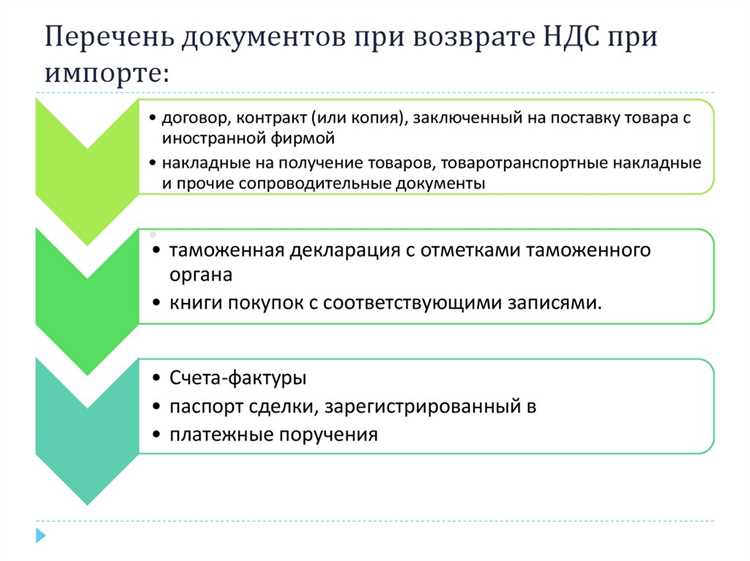 Перечень документов при возврате НДС при импорте:

• договор, контракт (или копия), заключенный на поставку товара с иностранной фирмой
• накладные на получение товаров, товаротранспортные накладные и прочие сопроводительные документы

• таможенная декларация с отметками таможенного органа
• книги покупок с соответствующими записями.

• Счета-фактуры
• паспорт сделки, зарегистрированный в
• платежные поручения